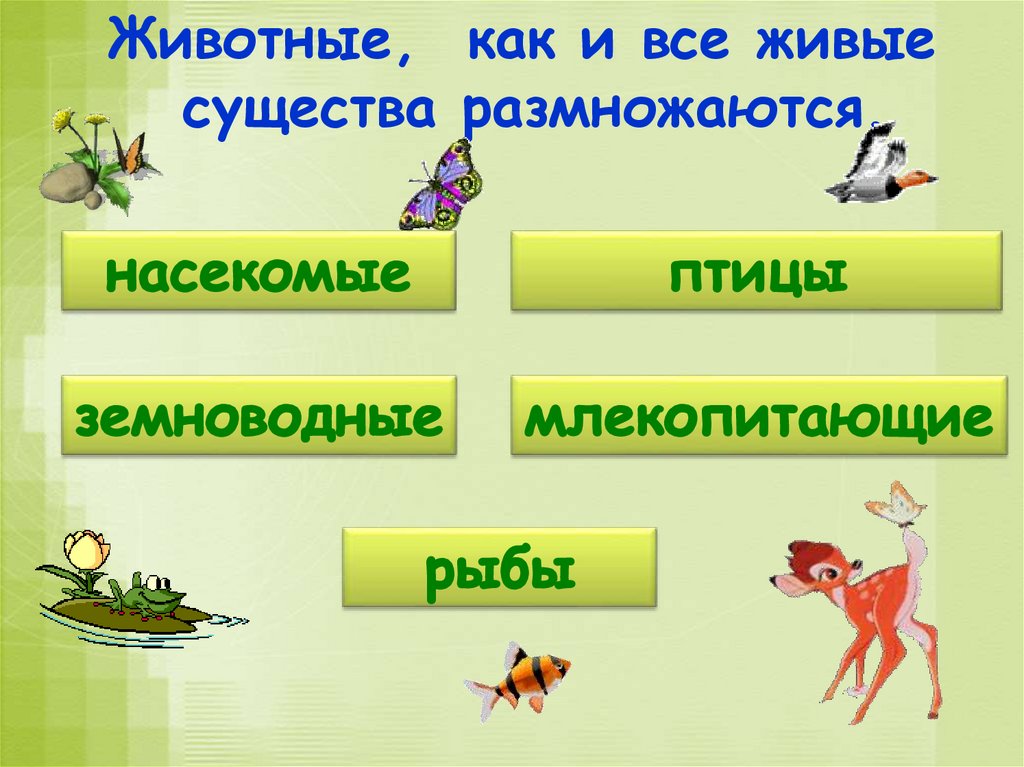 Животные, как и все живые существа размножаются.

насекомые

птицы

земноводные

млекопитающие

рыбы